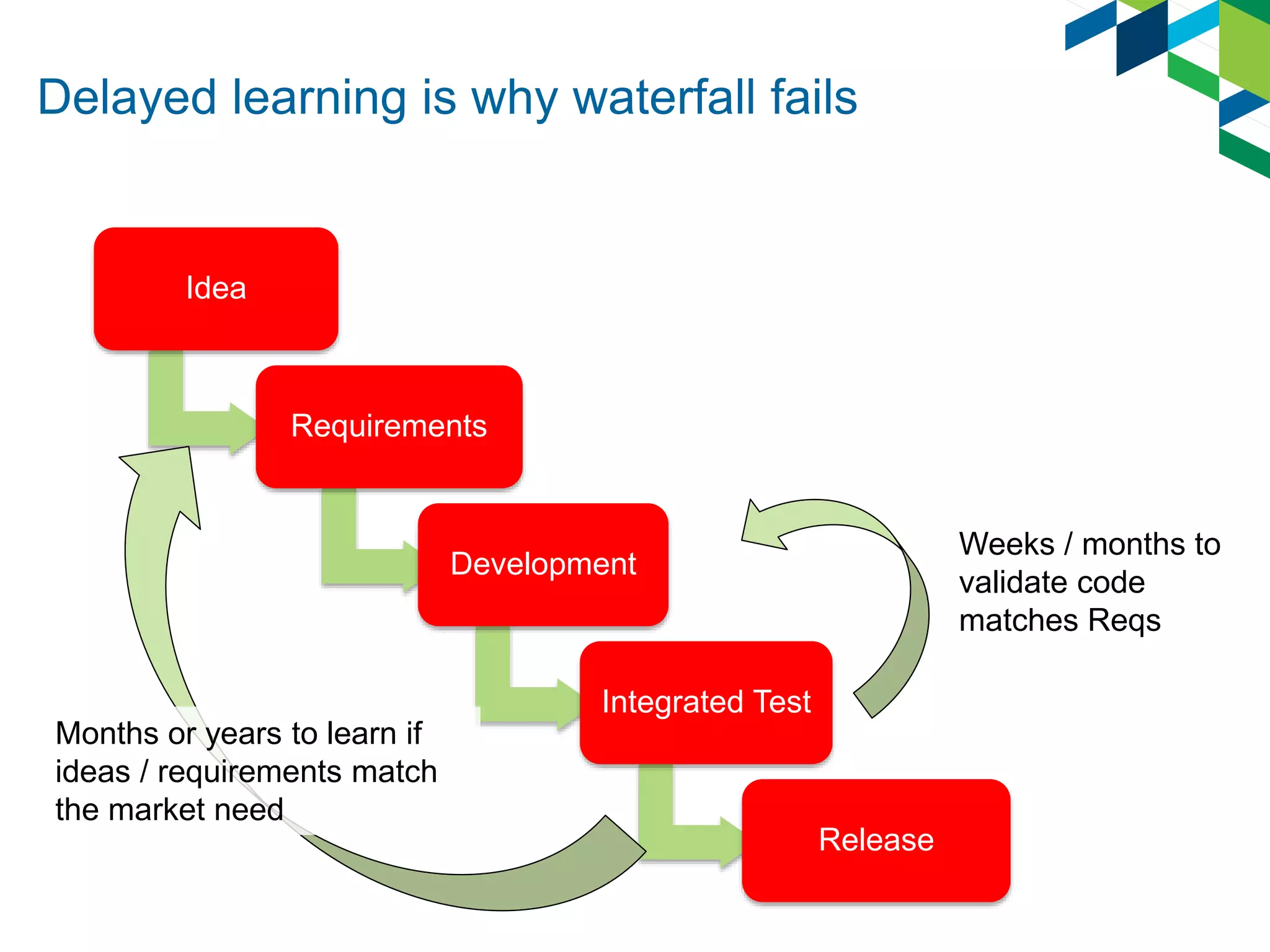 Delayed learning is why waterfall fails

Idea

Requirements

Development

Integrated Test

Release

Weeks / months to validate code matches Reqs

Months or years to learn if ideas / requirements match the market need